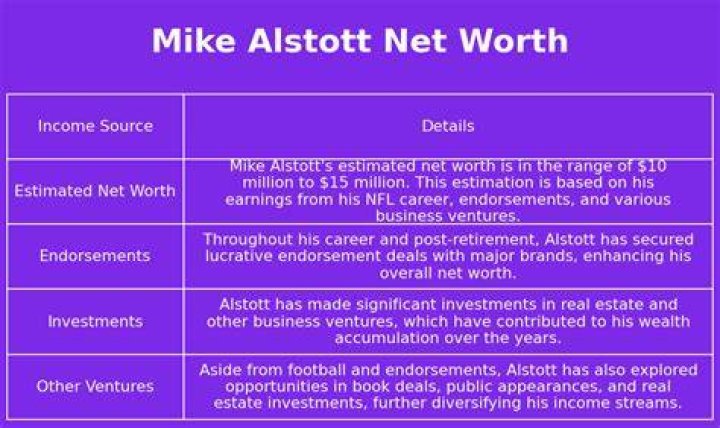 Mike Alstott Net Worth

| Income Source | Details |
|---|---|
| Estimated Net Worth | Mike Alstott's estimated net worth is in the range of \$10 million to \$15 million. This estimation is based on his earnings from his NFL career, endorsements, and various business ventures. |
| Endorsements | Throughout his career and post-retirement, Alstott has secured lucrative endorsement deals with major brands, enhancing his overall net worth. |
| Investments | Alstott has made significant investments in real estate and other business ventures, which have contributed to his wealth accumulation over the years. |
| Other Ventures | Aside from football and endorsements, Alstott has also explored opportunities in book deals, public appearances, and real estate investments, further diversifying his income streams. |